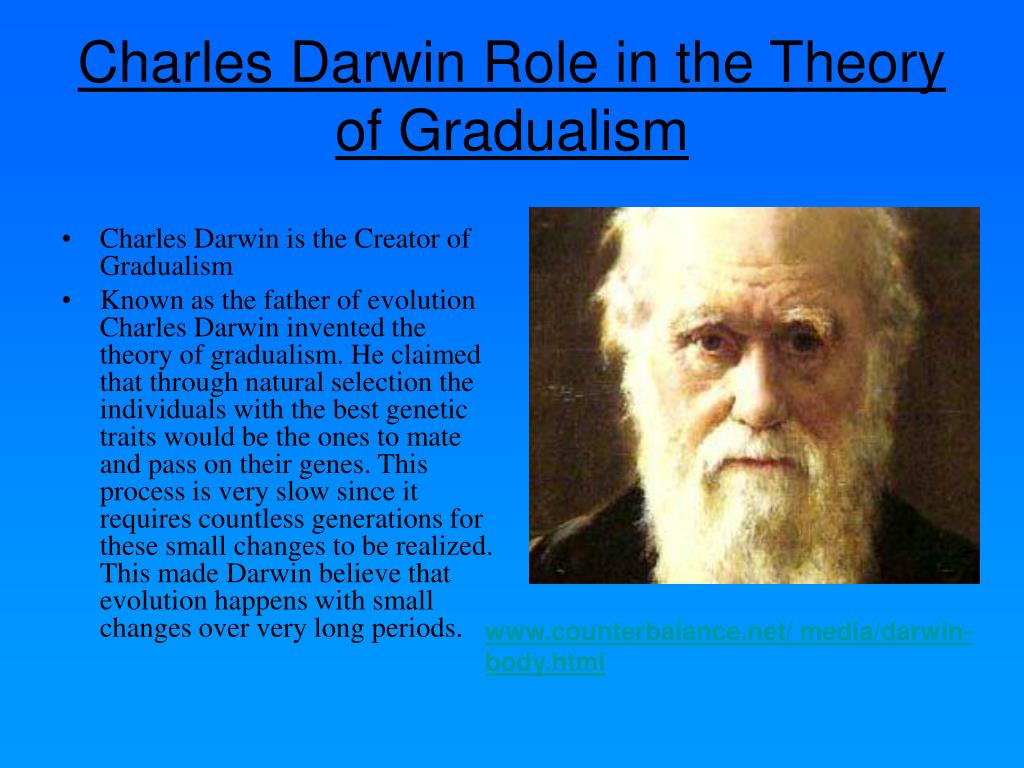 Charles Darwin Role in the Theory of Gradualism

• Charles Darwin is the Creator of Gradualism

• Known as the father of evolution Charles Darwin invented the theory of gradualism. He claimed that through natural selection the individuals with the best genetic traits would be the ones to mate and pass on their genes. This process is very slow since it requires countless generations for these small changes to be realized. This made Darwin believe that evolution happens with small changes over very long periods.

www.counterbalance.net/ media/darwin-body.html